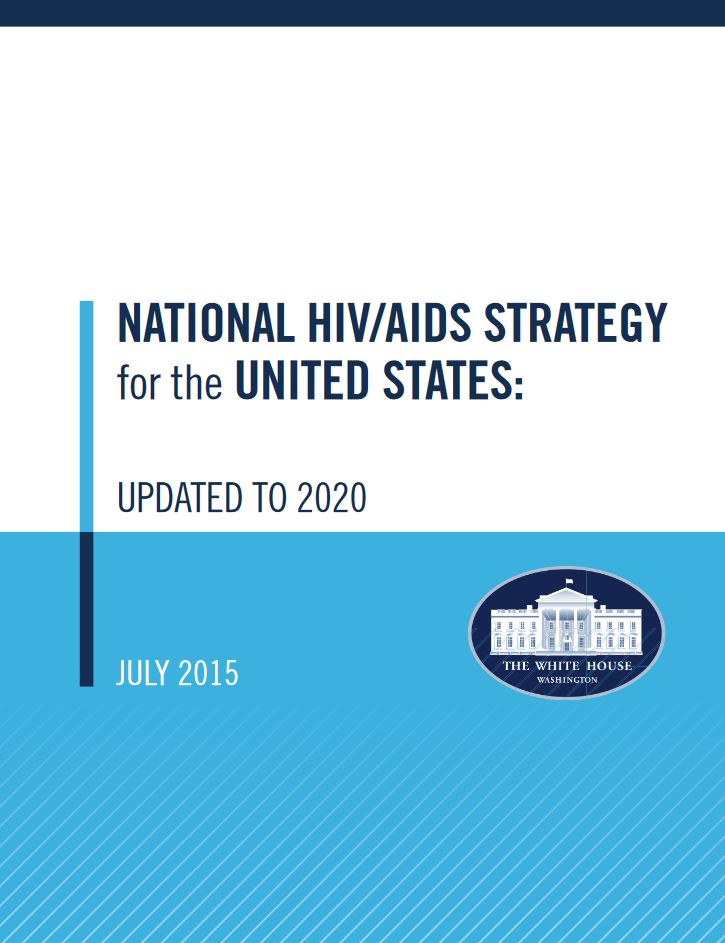 NATIONAL HIV/AIDS STRATEGY for the UNITED STATES:

UPDATED TO 2020

JULY 2015

THE WHITE HOUSE
WASHINGTON